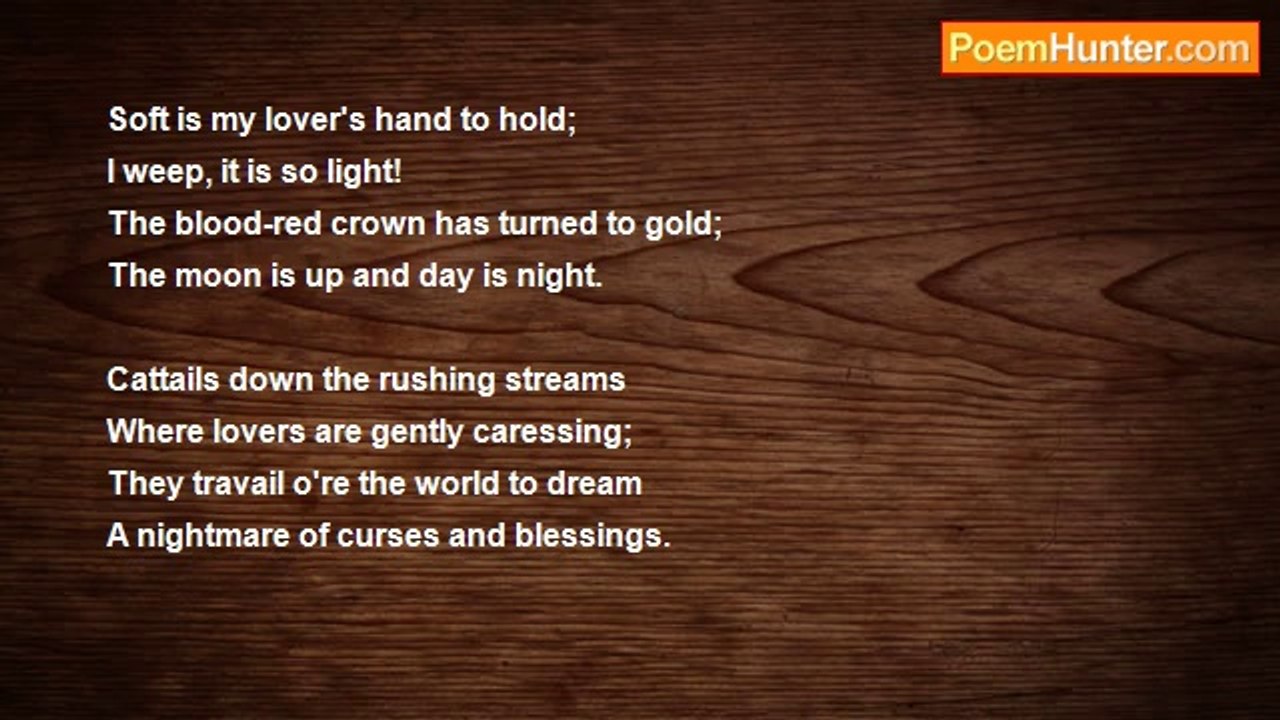 PoemHunter.com

Soft is my lover's hand to hold;
I weep, it is so light!
The blood-red crown has turned to gold;
The moon is up and day is night.

Cattails down the rushing streams
Where lovers are gently caressing;
They travail o're the world to dream
A nightmare of curses and blessings.